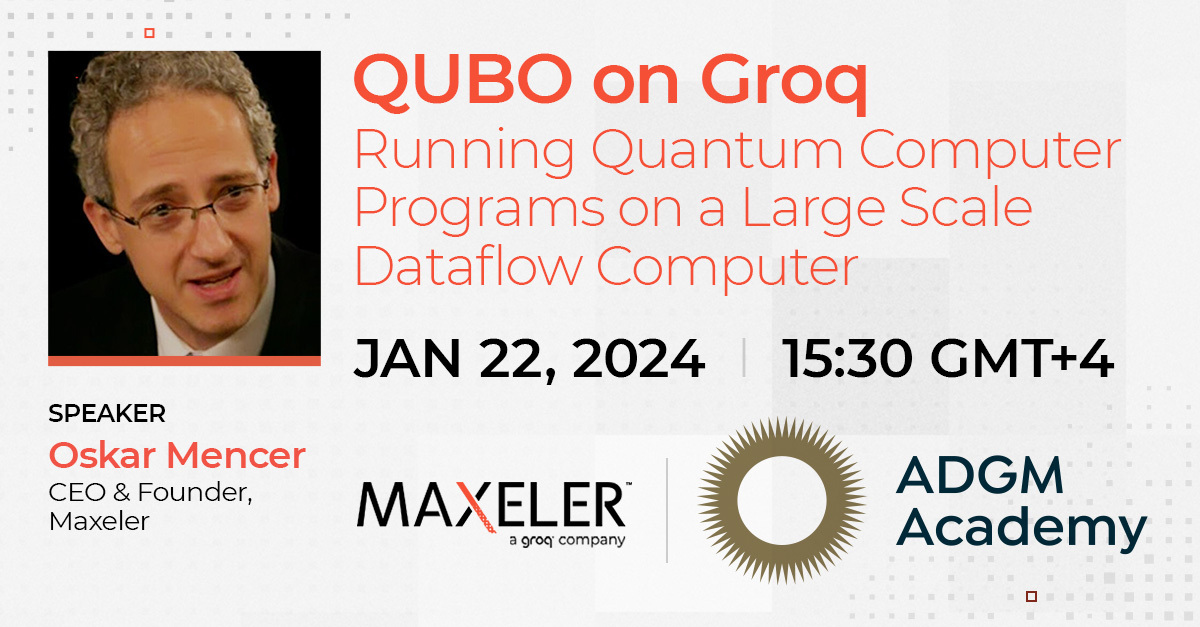 QUBO on Groq
Running Quantum Computer Programs on a Large Scale Dataflow Computer

JAN 22, 2024 | 15:30 GMT+4

SPEAKER
Oskar Mencer
CEO & Founder, Maxeler

MAXELER™
a groq company

ADGM Academy